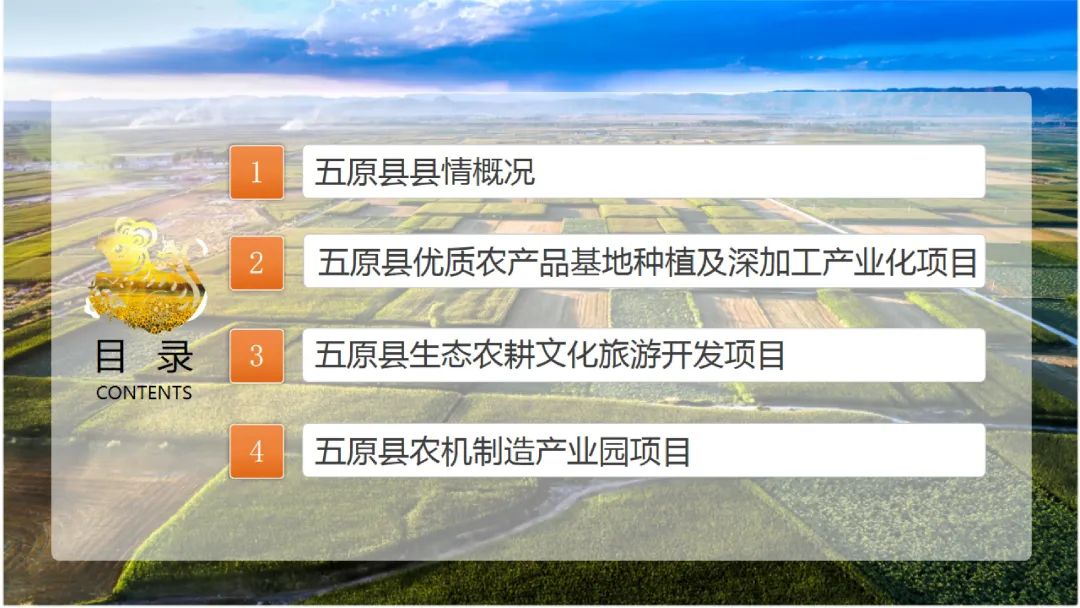 目 录
CONTENTS

1 五原县县情概况

2 五原县优质农产品基地种植及深加工产业化项目

3 五原县生态农耕文化旅游开发项目

4 五原县农机制造产业园项目